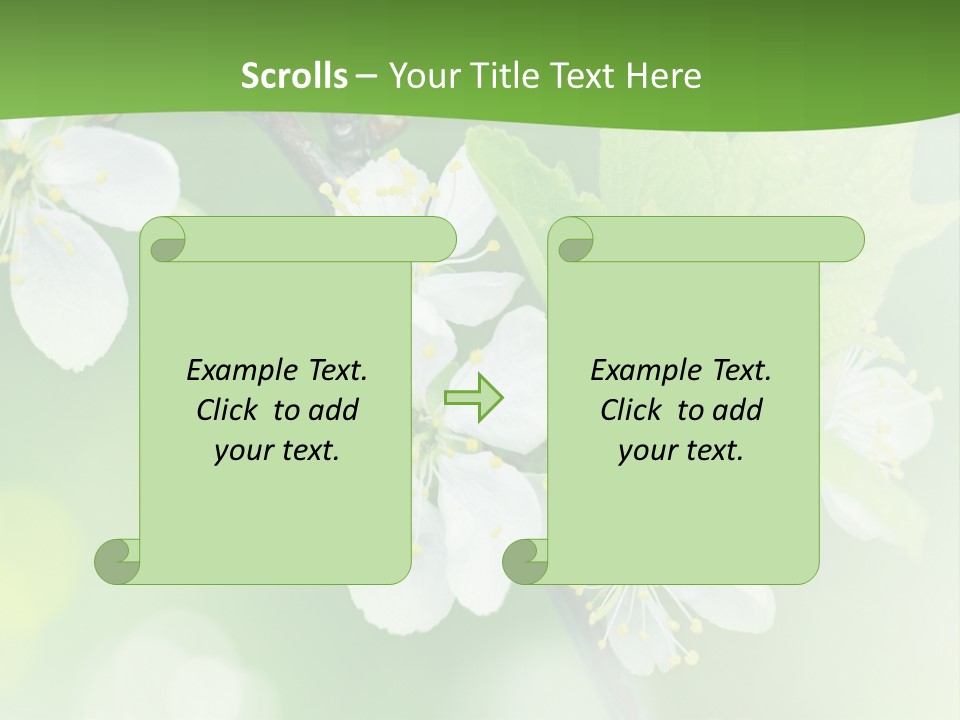 Scrolls – Your Title Text Here

Example Text. Click to add your text.

Example Text. Click to add your text.